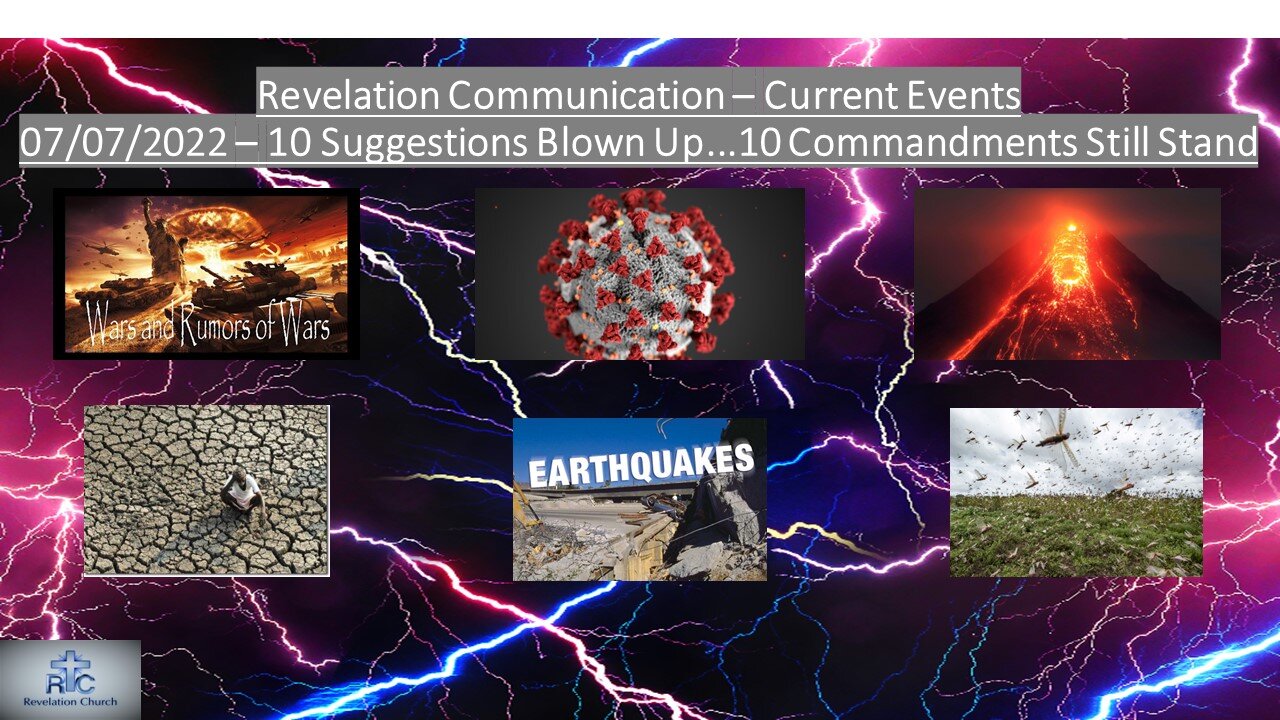 Revelation Communication – Current Events
07/07/2022 – 10 Suggestions Blown Up...10 Commandments Still Stand

Wars and Rumors of Wars

EARTHQUAKES

RC
Revelation Church